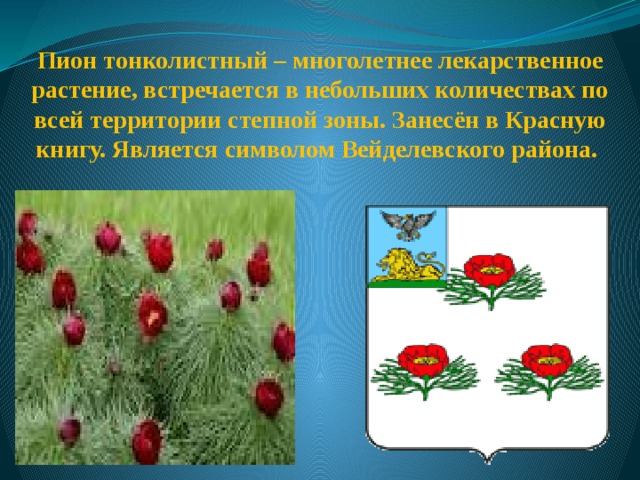 Пион тонколистный – многолетнее лекарственное растение, встречается в небольших количествах по всей территории степной зоны. Занесён в Красную книгу. Является символом Вейделевского района.